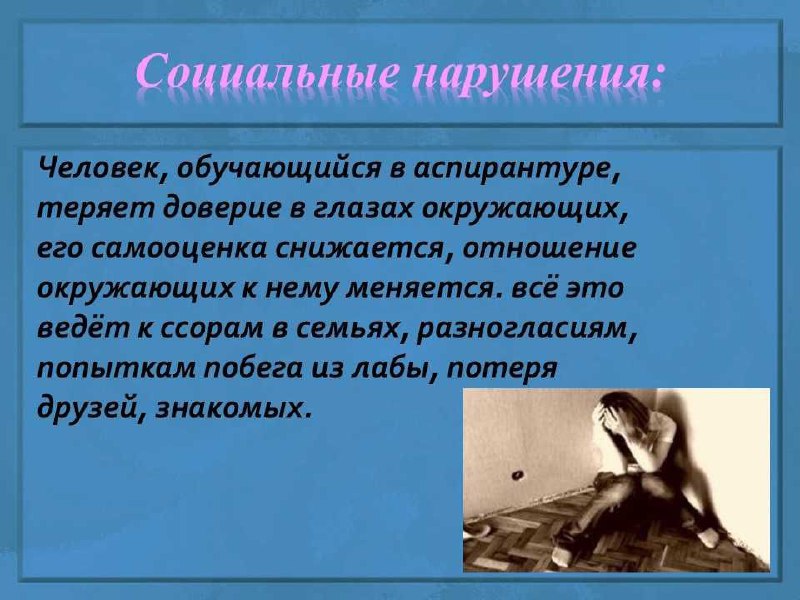 Социальные нарушения:

Человек, обучающийся в аспирантуре, теряет доверие в глазах окружающих, его самооценка снижается, отношение окружающих к нему меняется. всё это ведёт к ссорам в семьях, разногласиям, попыткам побега из лабы, потеря друзей, знакомых.